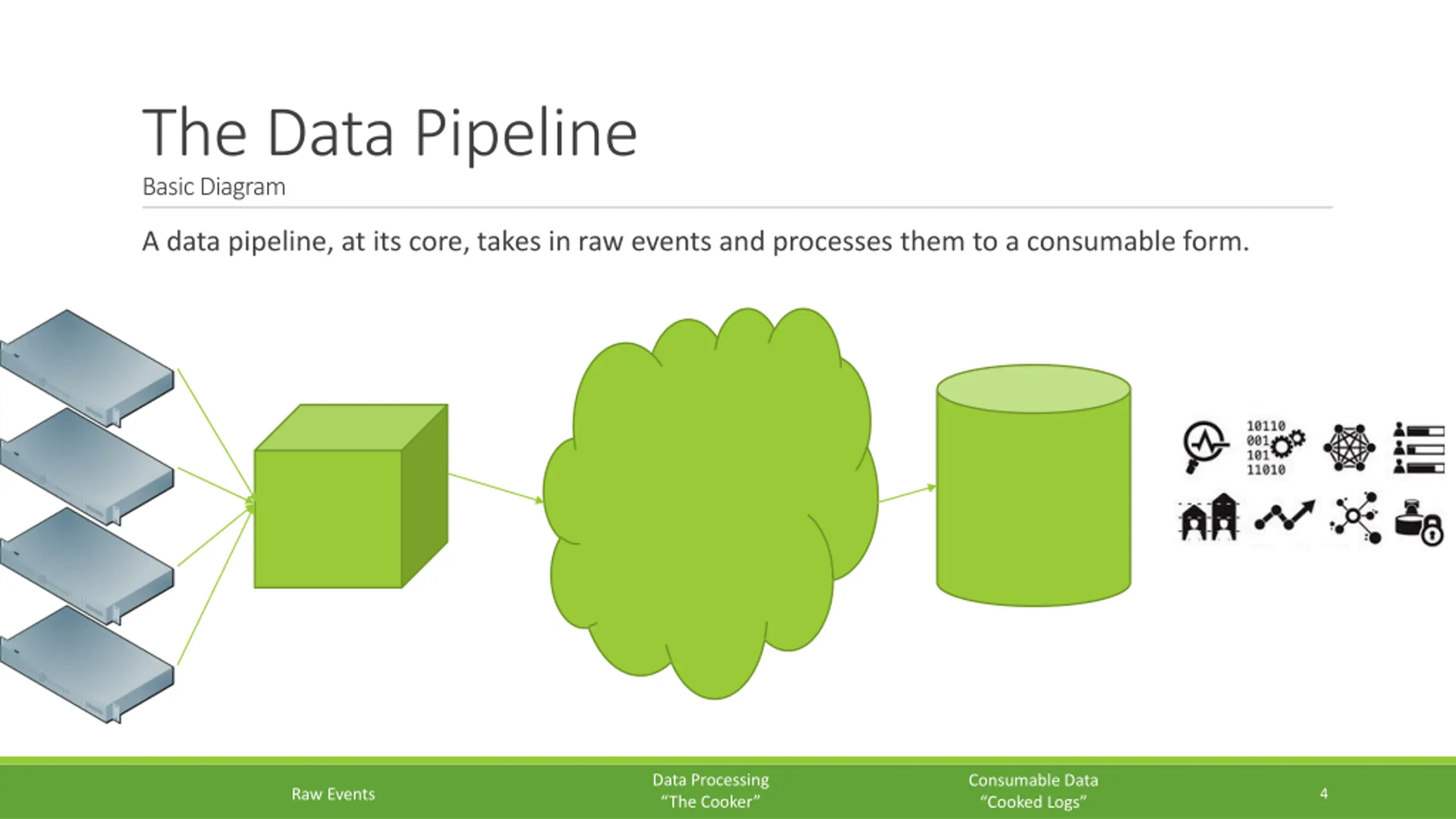 The Data Pipeline

Basic Diagram

A data pipeline, at its core, takes in raw events and processes them to a consumable form.

10110
001
101
11010

Raw Events

Data Processing
“The Cooker”

Consumable Data
“Cooked Logs”

4